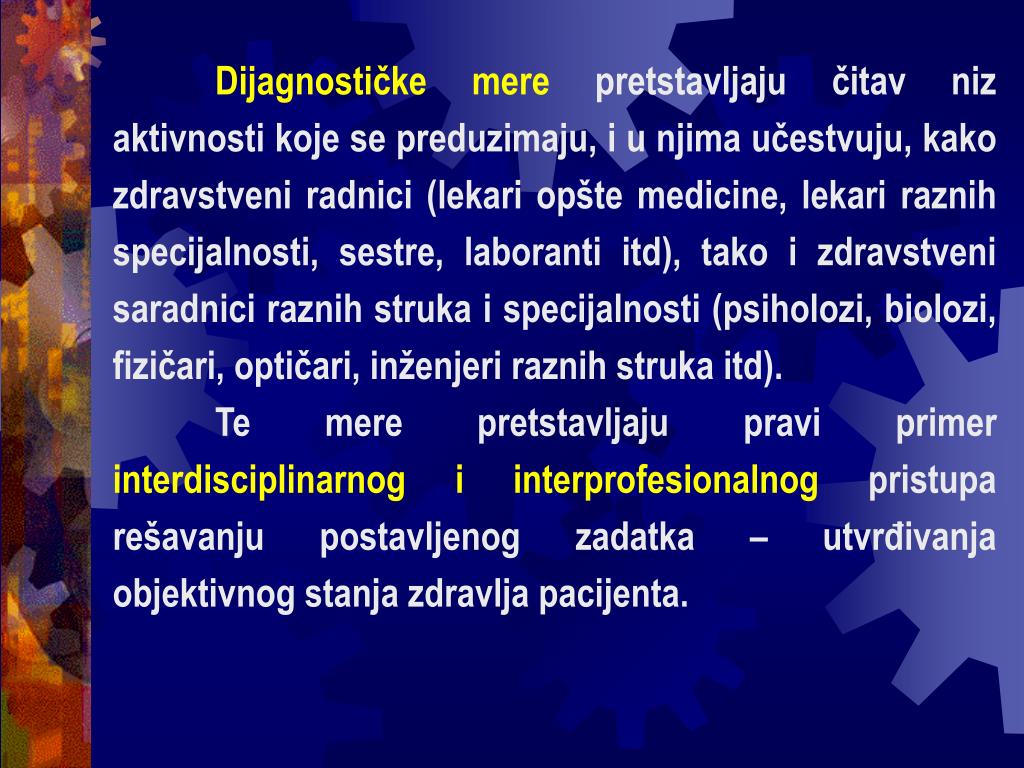 Dijagnostičke mere pretstavljaju čitav niz aktivnosti koje se preduzimaju, i u njima učestvuju, kako zdravstveni radnici (lekari opšte medicine, lekari raznih specijalnosti, sestre, laboranti itd), tako i zdravstveni saradnici raznih struka i specijalnosti (psiholozi, biolozi, fizičari, optičari, inženjeri raznih struka itd).

Te mere pretstavljaju pravi primer interdisciplinarnog i interprofesionalnog pristupa rešavanju postavljenog zadatka – utvrđivanja objektivnog stanja zdravlja pacijenta.